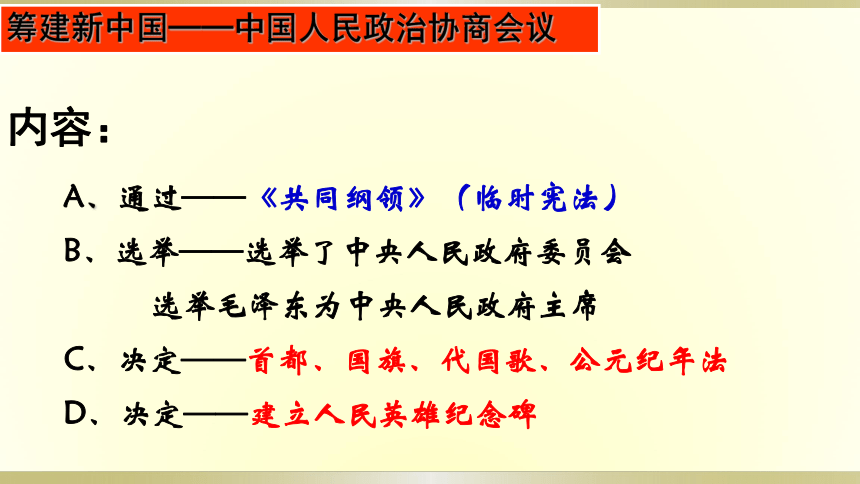 筹建新中国——中国人民政治协商会议

内容：

A、通过——《共同纲领》（临时宪法）

B、选举——选举了中央人民政府委员会

选举毛泽东为中央人民政府主席

C、决定——首都、国旗、代国歌、公元纪年法

D、决定——建立人民英雄纪念碑